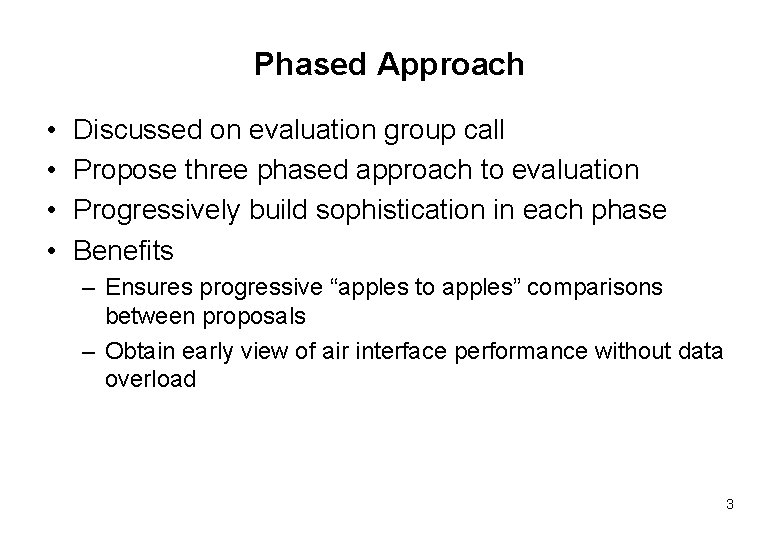 Phased Approach

• Discussed on evaluation group call
• Propose three phased approach to evaluation
• Progressively build sophistication in each phase
• Benefits
  – Ensures progressive “apples to apples” comparisons between proposals
  – Obtain early view of air interface performance without data overload

3